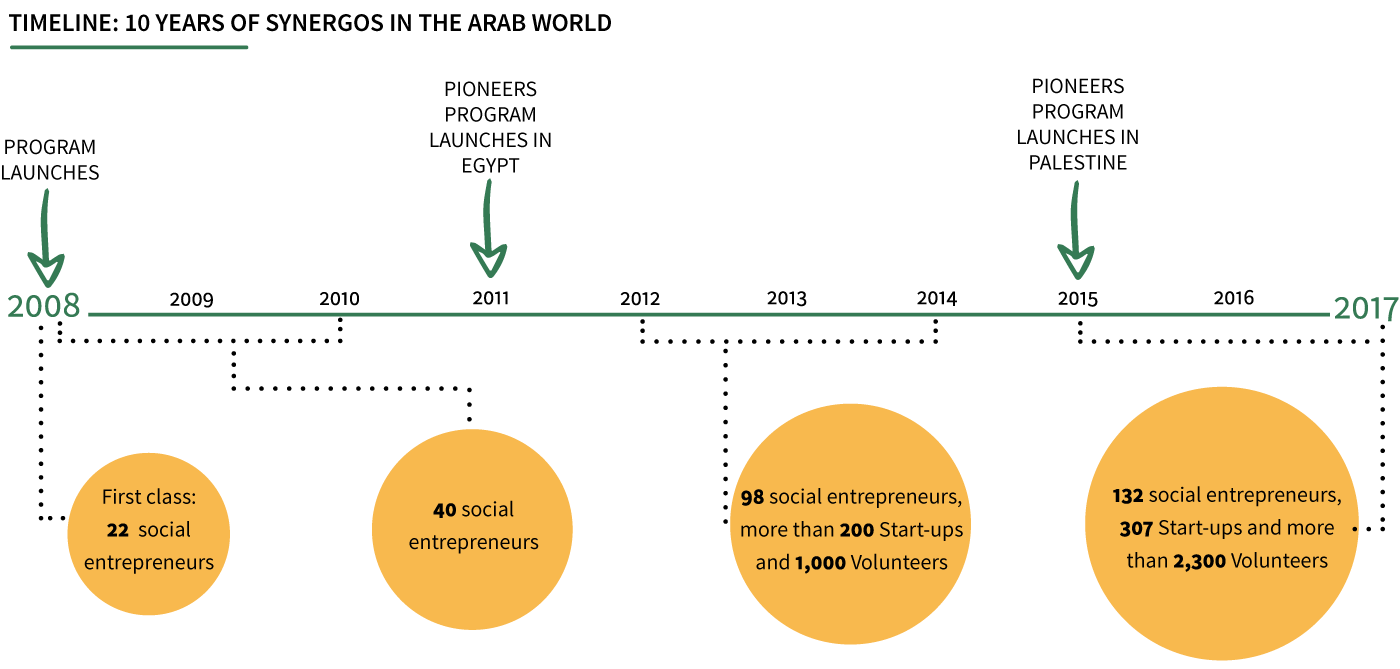 TIMELINE: 10 YEARS OF SYNERGOS IN THE ARAB WORLD

PROGRAM LAUNCHES

PIONEERS PROGRAM LAUNCHES IN EGYPT

PIONEERS PROGRAM LAUNCHES IN PALESTINE

2008 2009 2010 2011 2012 2013 2014 2015 2016 2017

First class: 22 social entrepreneurs

40 social entrepreneurs

98 social entrepreneurs, more than 200 Start-ups and 1,000 Volunteers

132 social entrepreneurs, 307 Start-ups and more than 2,300 Volunteers